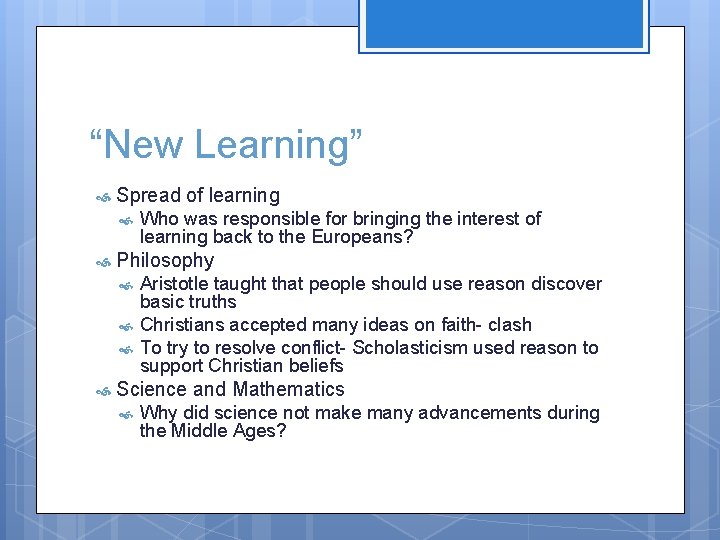 “New Learning”

Spread of learning

Who was responsible for bringing the interest of learning back to the Europeans?

Philosophy

Aristotle taught that people should use reason discover basic truths

Christians accepted many ideas on faith- clash

To try to resolve conflict- Scholasticism used reason to support Christian beliefs

Science and Mathematics

Why did science not make many advancements during the Middle Ages?